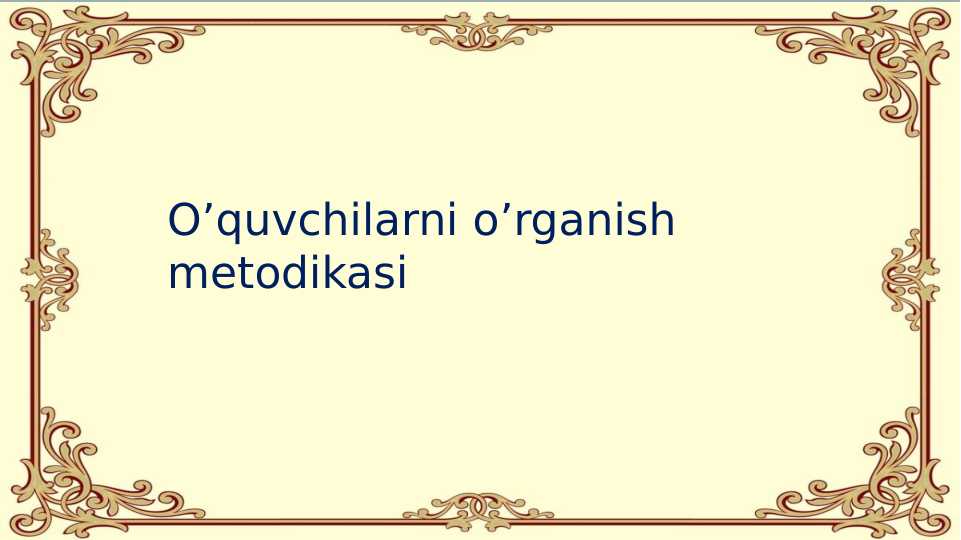 O’quvchilarni o’rganish metodikasi